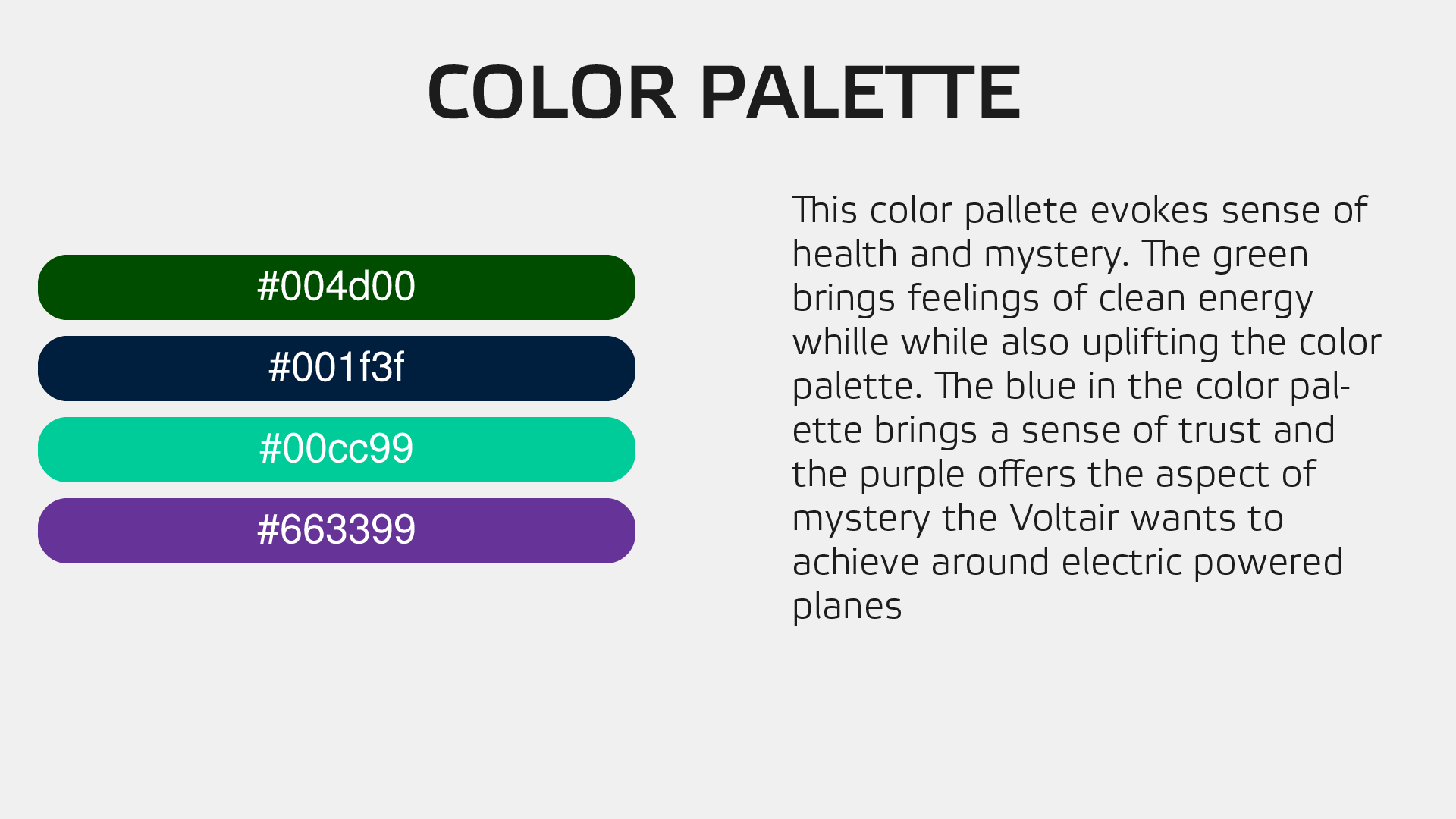 COLOR PALETTE

#004d00

#001f3f

#00cc99

#663399

This color pallete evokes sense of health and mystery. The green brings feelings of clean energy whille while also uplifting the color palette. The blue in the color palette brings a sense of trust and the purple offers the aspect of mystery the Voltair wants to achieve around electric powered planes